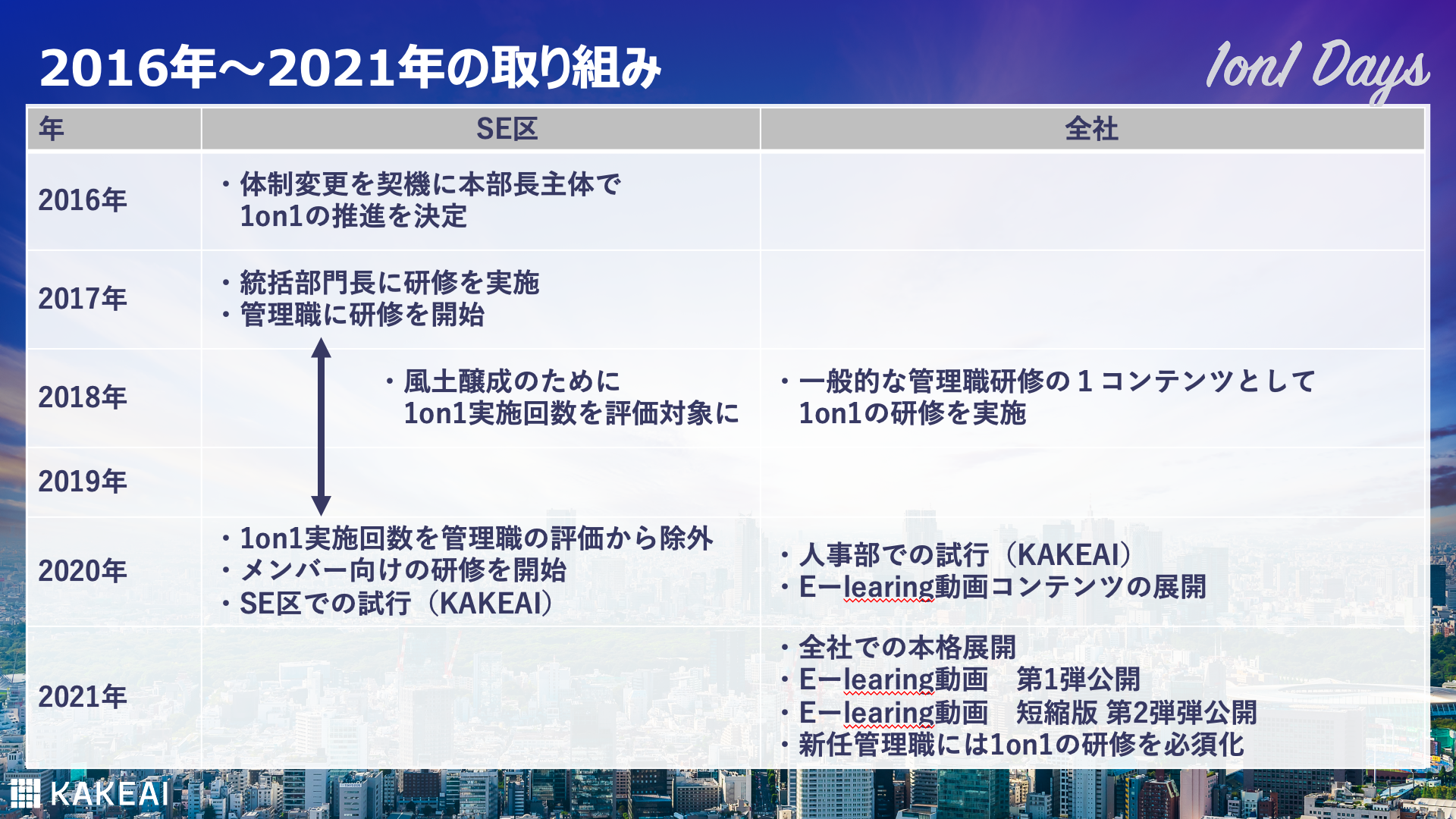 2016年～2021年の取り組み

1on1 Days

| 年 | SE区 | 全社 |
|---|---|---|
| 2016年 | ・体制変更を契機に本部長主体で 1on1の推進を決定 | |
| 2017年 | ・統括部門長に研修を実施 ・管理職に研修を開始 | |
| 2018年 | ・風土醸成のために 1on1実施回数を評価対象に | ・一般的な管理職研修の１コンテンツとして 1on1の研修を実施 |
| 2019年 | | |
| 2020年 | ・1on1実施回数を管理職の評価から除外 ・メンバー向けの研修を開始 ・SE区での試行（KAKEAI） | ・人事部での試行（KAKEAI） ・Eーlearing動画コンテンツの展開 |
| 2021年 | | ・全社での本格展開 ・Eーlearing動画　第1弾公開 ・Eーlearing動画　短縮版 第2弾弾公開 ・新任管理職には1on1の研修を必須化 |

KAKEAI